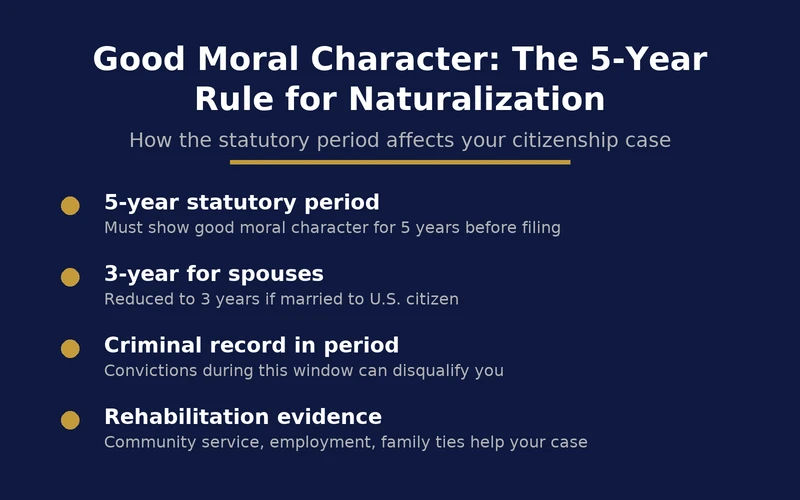 Good Moral Character: The 5-Year Rule for Naturalization

How the statutory period affects your citizenship case

5-year statutory period
Must show good moral character for 5 years before filing

3-year for spouses
Reduced to 3 years if married to U.S. citizen

Criminal record in period
Convictions during this window can disqualify you

Rehabilitation evidence
Community service, employment, family ties help your case